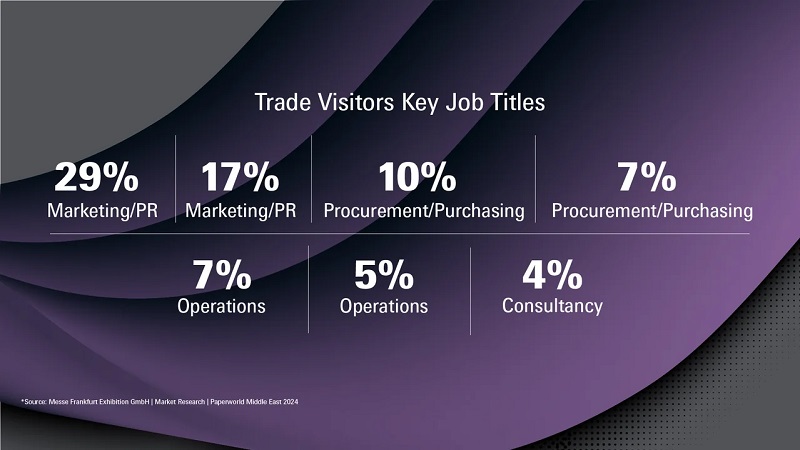 Trade Visitors Key Job Titles

29%
Marketing/PR

17%
Marketing/PR

10%
Procurement/Purchasing

7%
Procurement/Purchasing

7%
Operations

5%
Operations

4%
Consultancy

*Source: Messe Frankfurt Exhibition GmbH | Market Research | Paperworld Middle East 2024